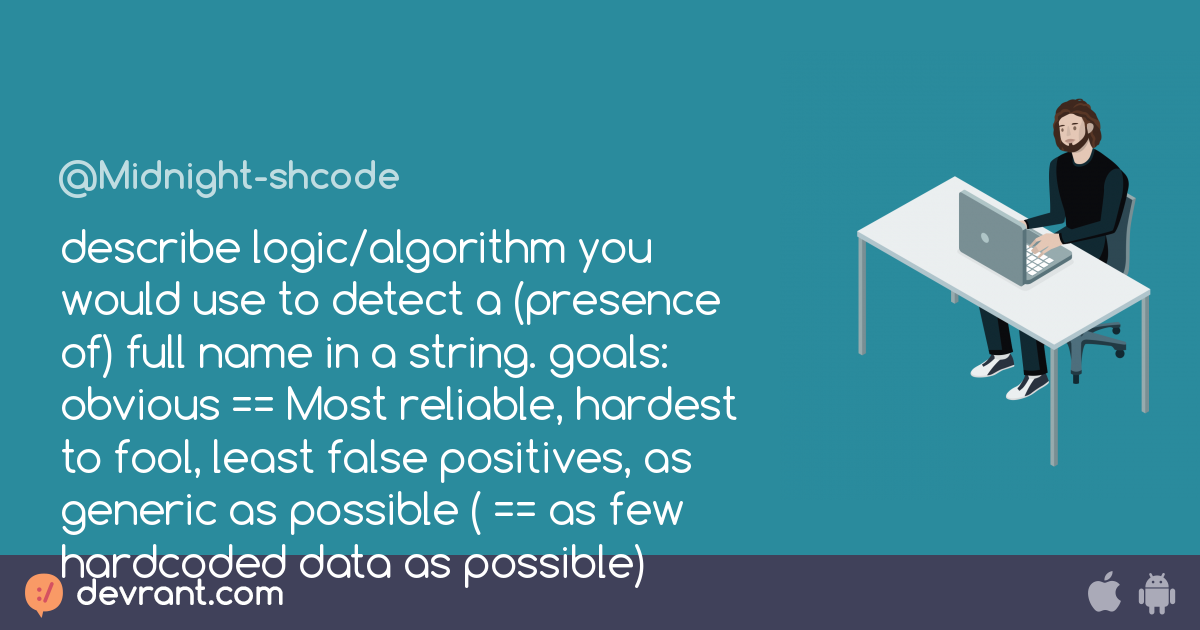 @Midnight-shcode

describe logic/algorithm you would use to detect a (presence of) full name in a string. goals: obvious == Most reliable, hardest to fool, least false positives, as generic as possible ( == as few hardcoded data as possible)

devrant.com